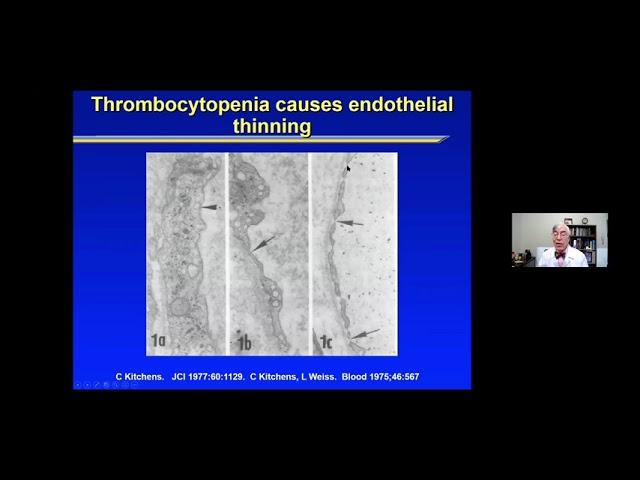 Thrombocytopenia causes endothelial thinning

1a

1b

1c

C Kitchens. JCI 1977:60:1129. C Kitchens, L Weiss. Blood 1975;46:567